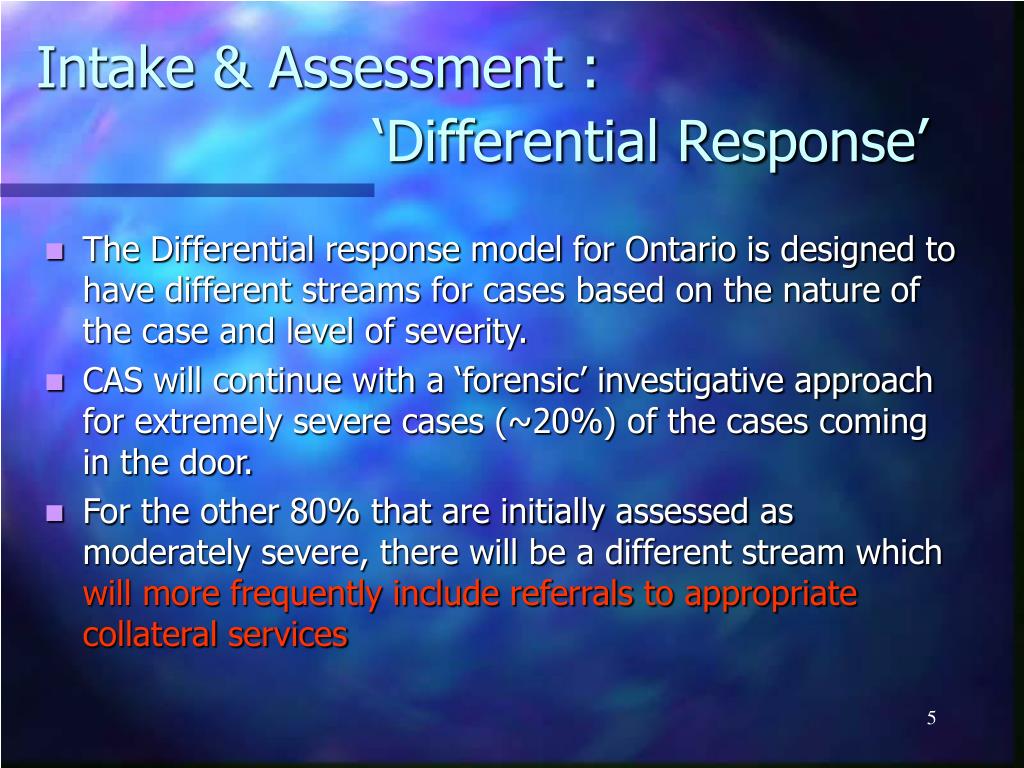 Intake & Assessment :
‘Differential Response’

- The Differential response model for Ontario is designed to have different streams for cases based on the nature of the case and level of severity.
- CAS will continue with a ‘forensic’ investigative approach for extremely severe cases (~20%) of the cases coming in the door.
- For the other 80% that are initially assessed as moderately severe, there will be a different stream which will more frequently include referrals to appropriate collateral services

5